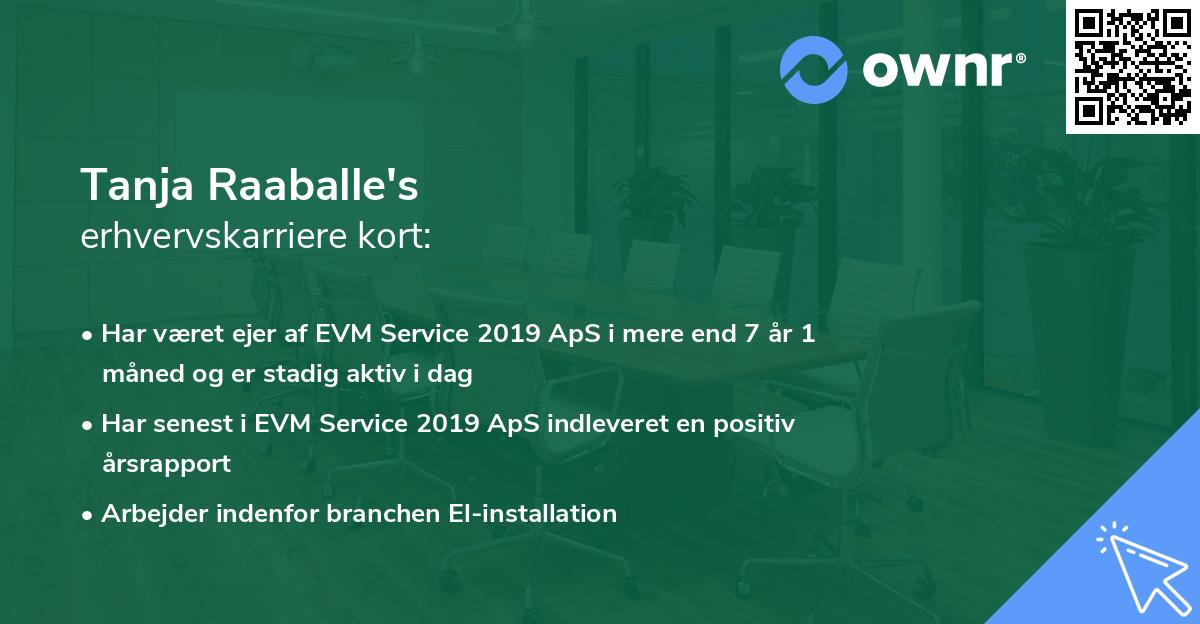 ownr®

Tanja Raaballe's
erhvervskarriere kort:

• Har været ejer af EVM Service 2019 ApS i mere end 7 år 1 måned og er stadig aktiv i dag

• Har senest i EVM Service 2019 ApS indleveret en positiv årsrapport

• Arbejder indenfor branchen El-installation